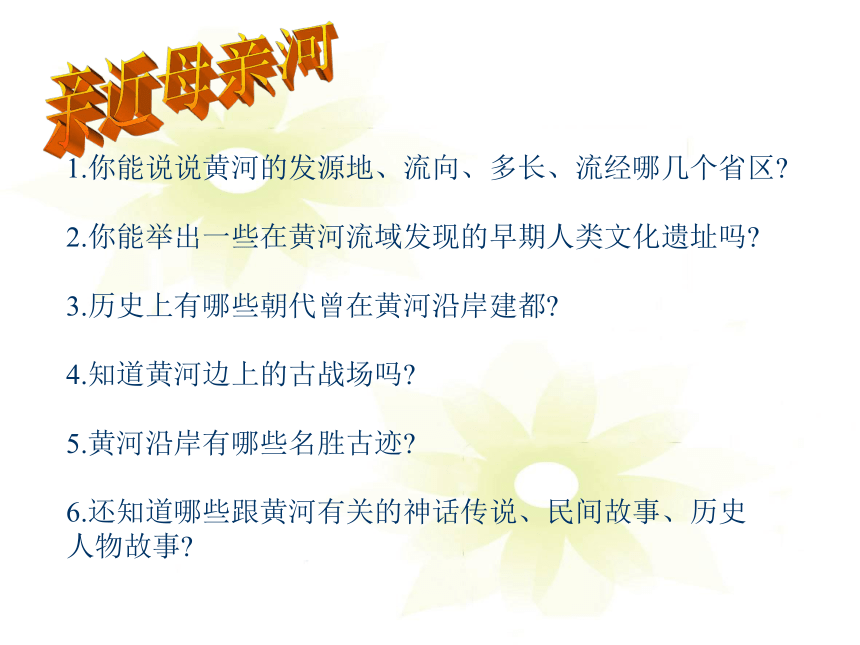 亲近母亲河

1.你能说说黄河的发源地、流向、多长、流经哪几个省区?

2.你能举出一些在黄河流域发现的早期人类文化遗址吗?

3.历史上有哪些朝代曾在黄河沿岸建都?

4.知道黄河边上的古战场吗?

5.黄河沿岸有哪些名胜古迹?

6.还知道哪些跟黄河有关的神话传说、民间故事、历史人物故事?